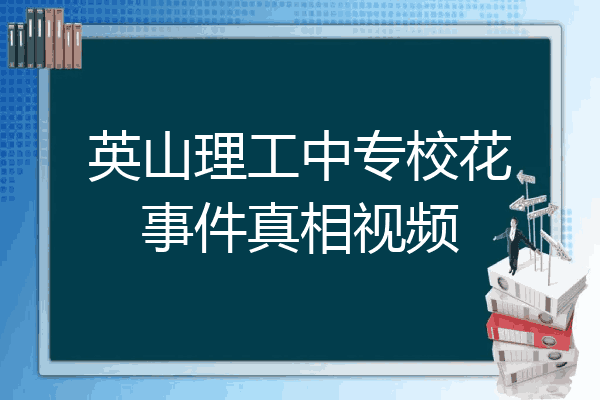 英山理工中专校花事件真相视频